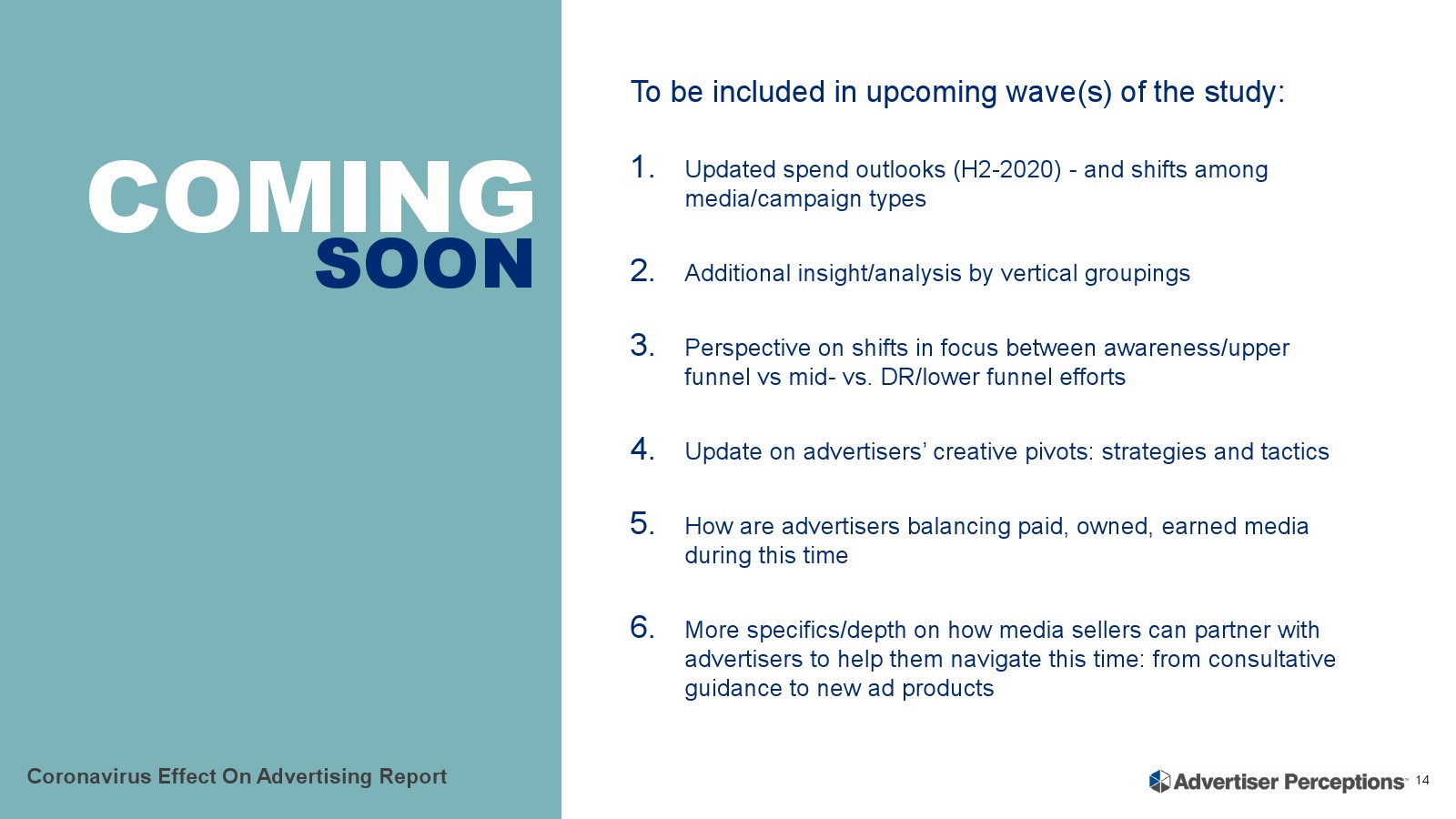 COMING
SOON

To be included in upcoming wave(s) of the study:

1. Updated spend outlooks (H2-2020) - and shifts among media/campaign types

2. Additional insight/analysis by vertical groupings

3. Perspective on shifts in focus between awareness/upper funnel vs mid- vs. DR/lower funnel efforts

4. Update on advertisers' creative pivots: strategies and tactics

5. How are advertisers balancing paid, owned, earned media during this time

6. More specifics/depth on how media sellers can partner with advertisers to help them navigate this time: from consultative guidance to new ad products

Coronavirus Effect On Advertising Report

Advertiser Perceptions 14